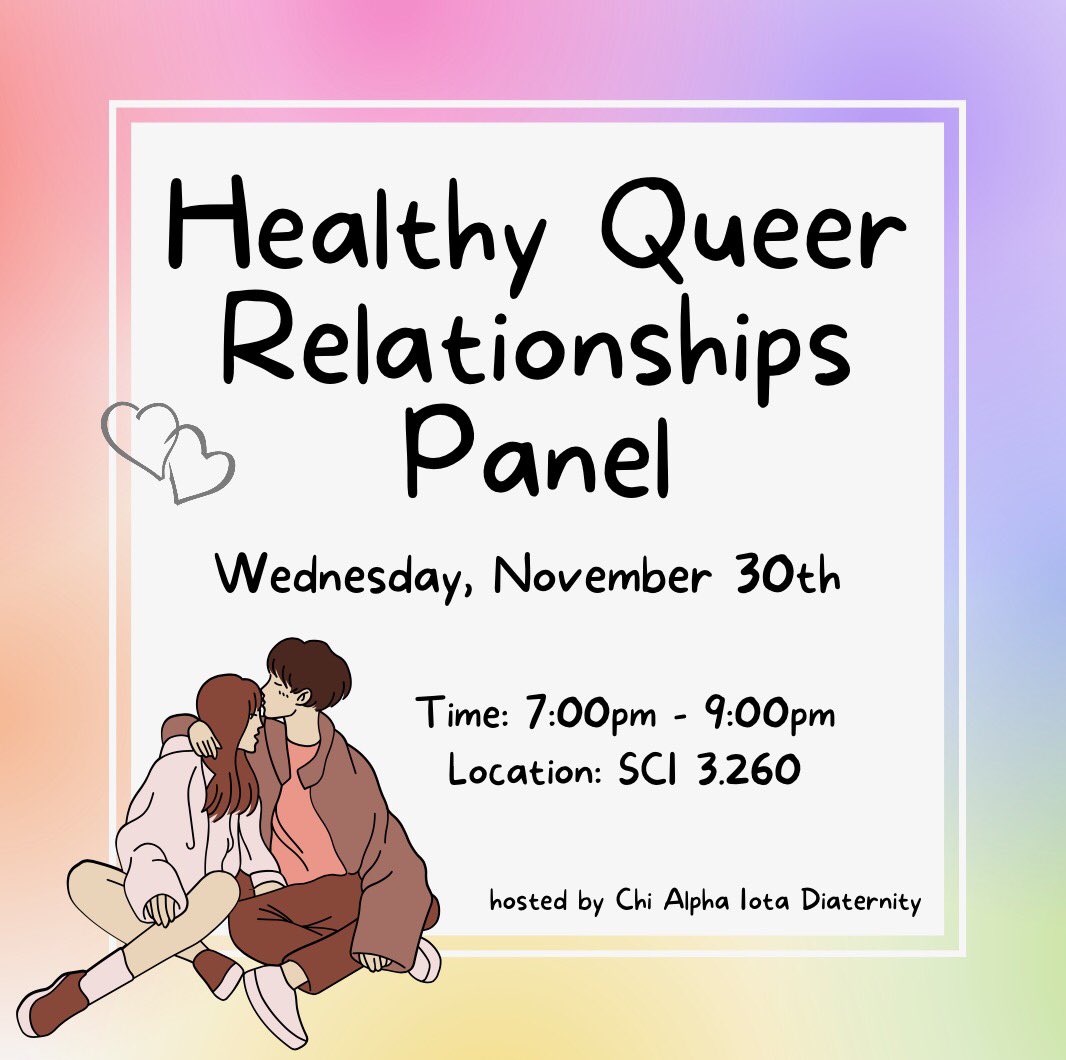 Healthy Queer Relationships Panel

Wednesday, November 30th

Time: 7:00pm - 9:00pm
Location: SCI 3.260

hosted by Chi Alpha Iota Diaternity